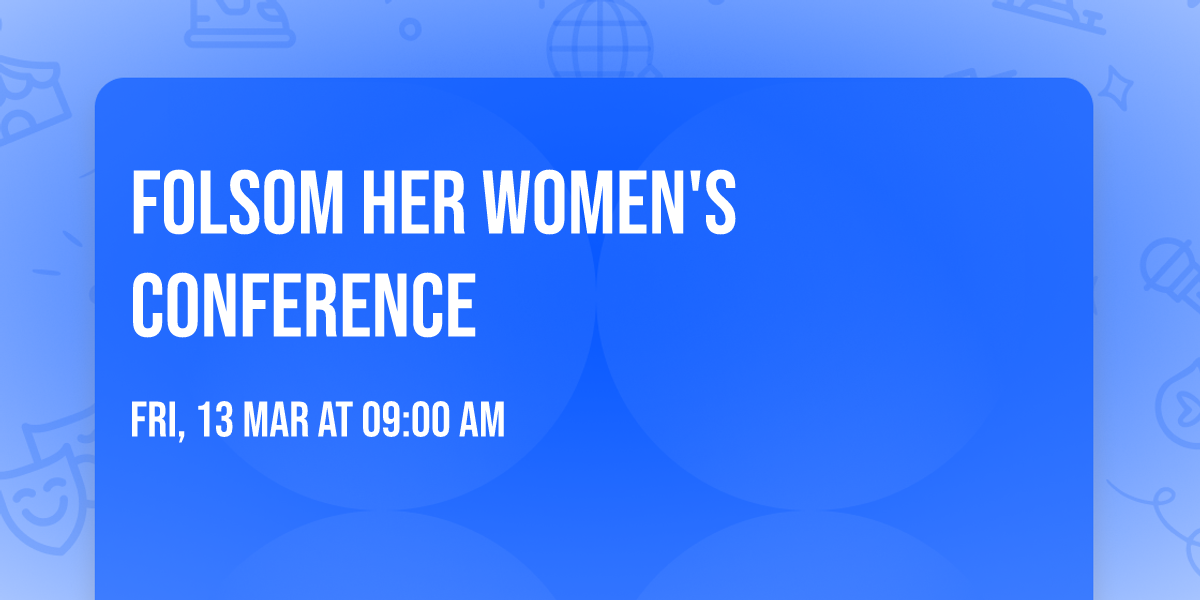 FOLSOM HER WOMEN'S CONFERENCE

FRI, 13 MAR AT 09:00 AM